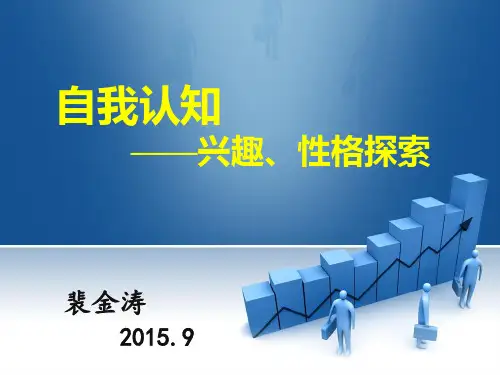 自我认知

——兴趣、性格探索

裴金涛

2015.9